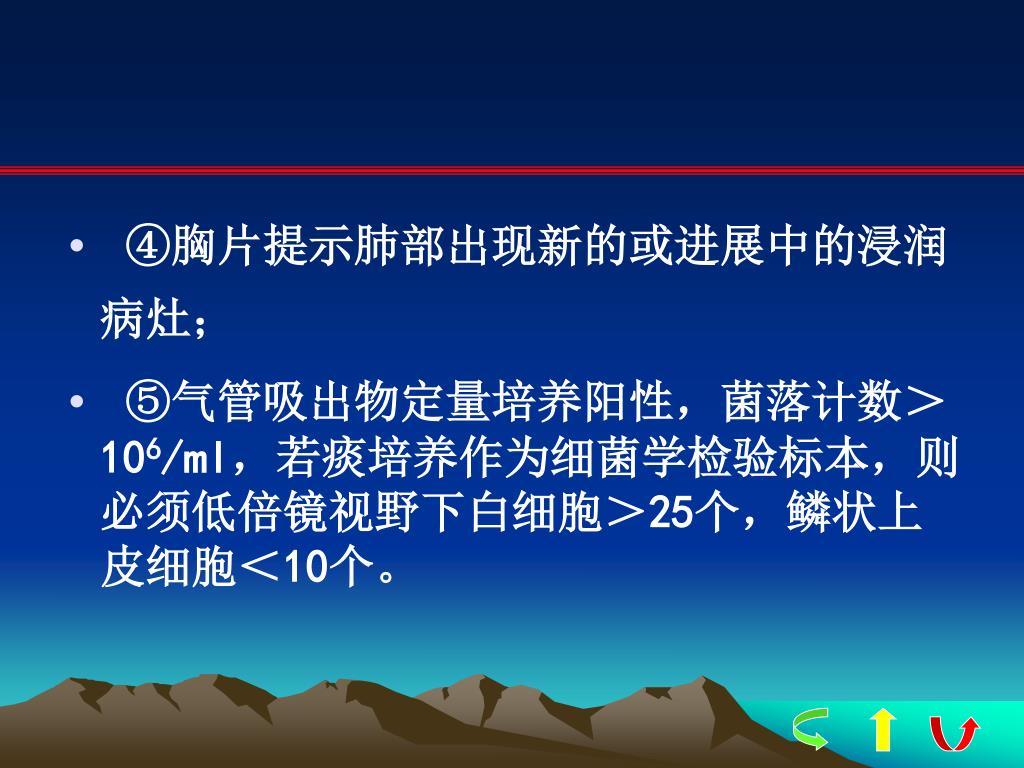 • ④胸片提示肺部出现新的或进展中的浸润病灶；

• ⑤气管吸出物定量培养阳性，菌落计数＞$10^6$/ml，若痰培养作为细菌学检验标本，则必须低倍镜视野下白细胞＞25个，鳞状上皮细胞＜10个。